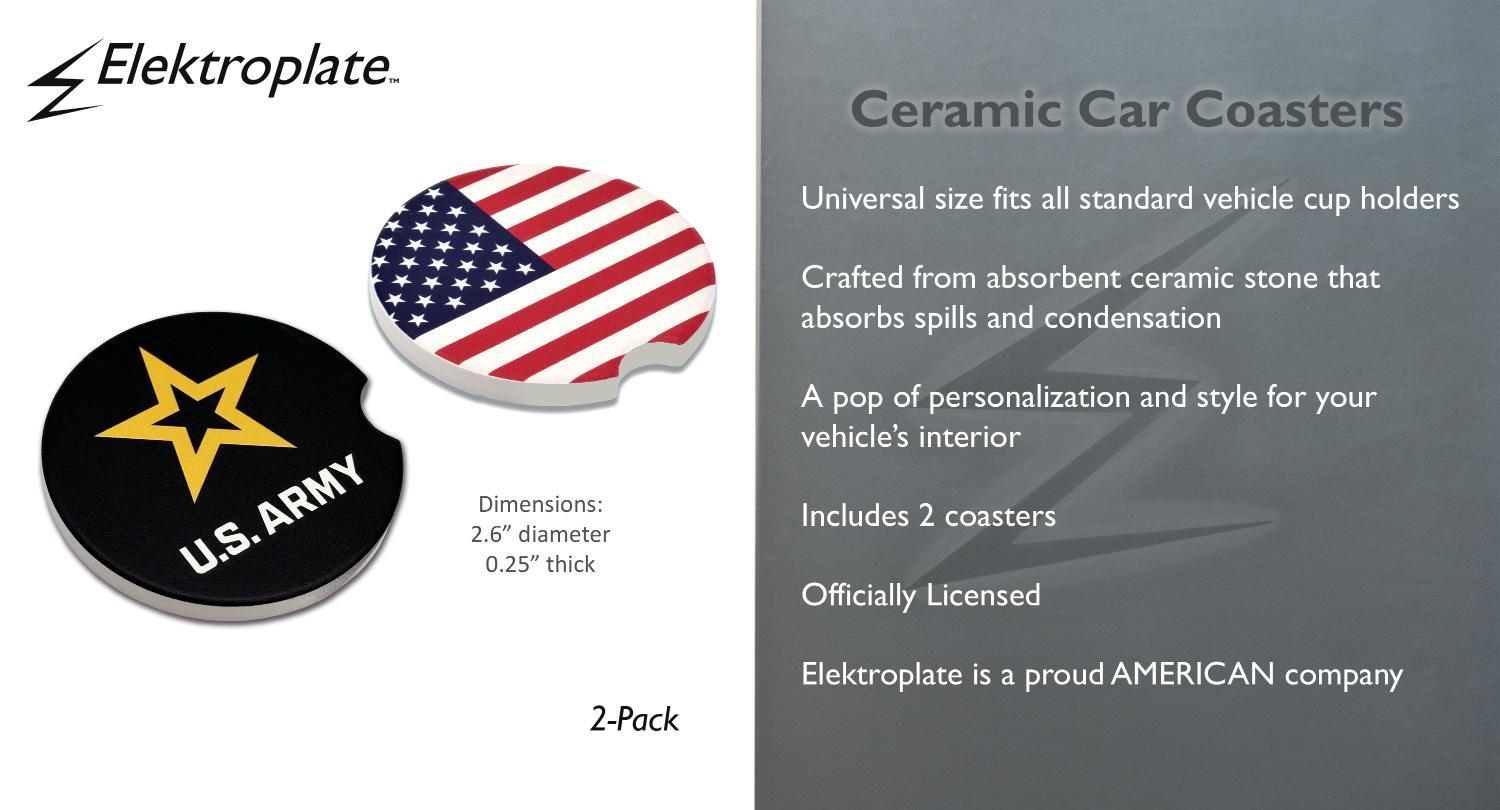 Elektroplate™

U.S. ARMY

Dimensions:
2.6” diameter
0.25” thick

2-Pack

Ceramic Car Coasters

Universal size fits all standard vehicle cup holders

Crafted from absorbent ceramic stone that absorbs spills and condensation

A pop of personalization and style for your vehicle’s interior

Includes 2 coasters

Officially Licensed

Elektroplate is a proud AMERICAN company